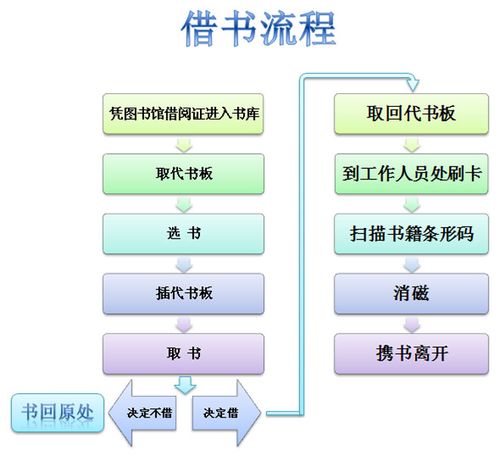 借书流程

凭图书馆借阅证进入书库

取代书板

选 书

插代书板

取 书

书回原处

决定不借

决定借

取回代书板

到工作人员处刷卡

扫描书籍条形码

消磁

携书离开